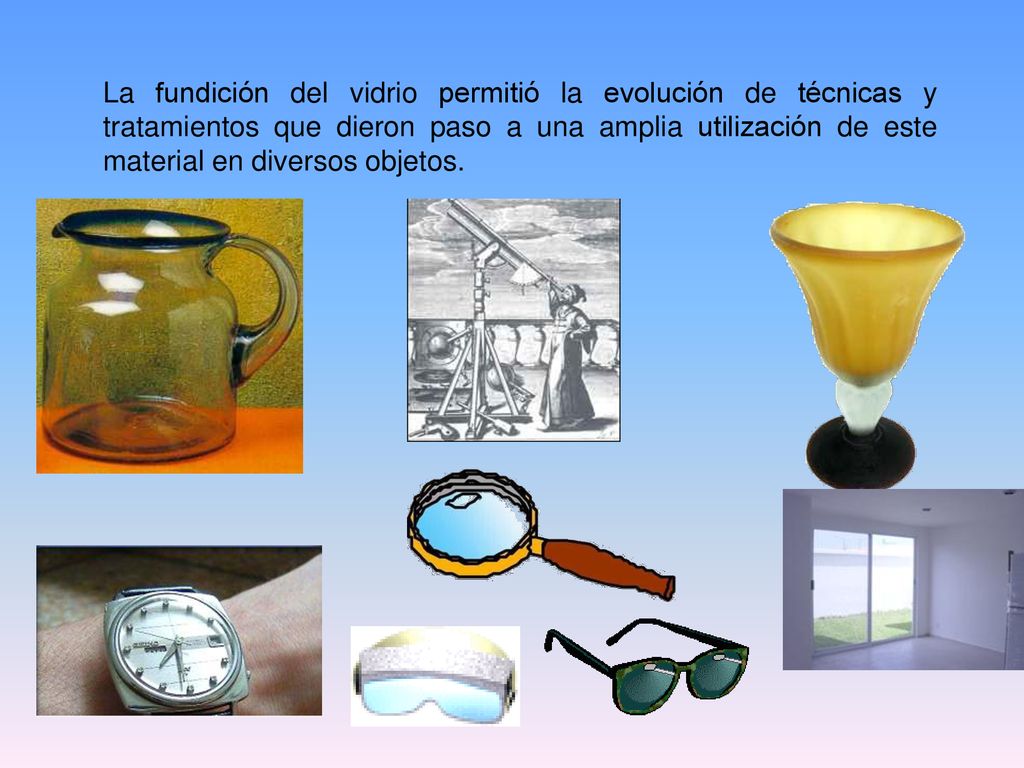 La fundición del vidrio permitió la evolución de técnicas y tratamientos que dieron paso a una amplia utilización de este material en diversos objetos.